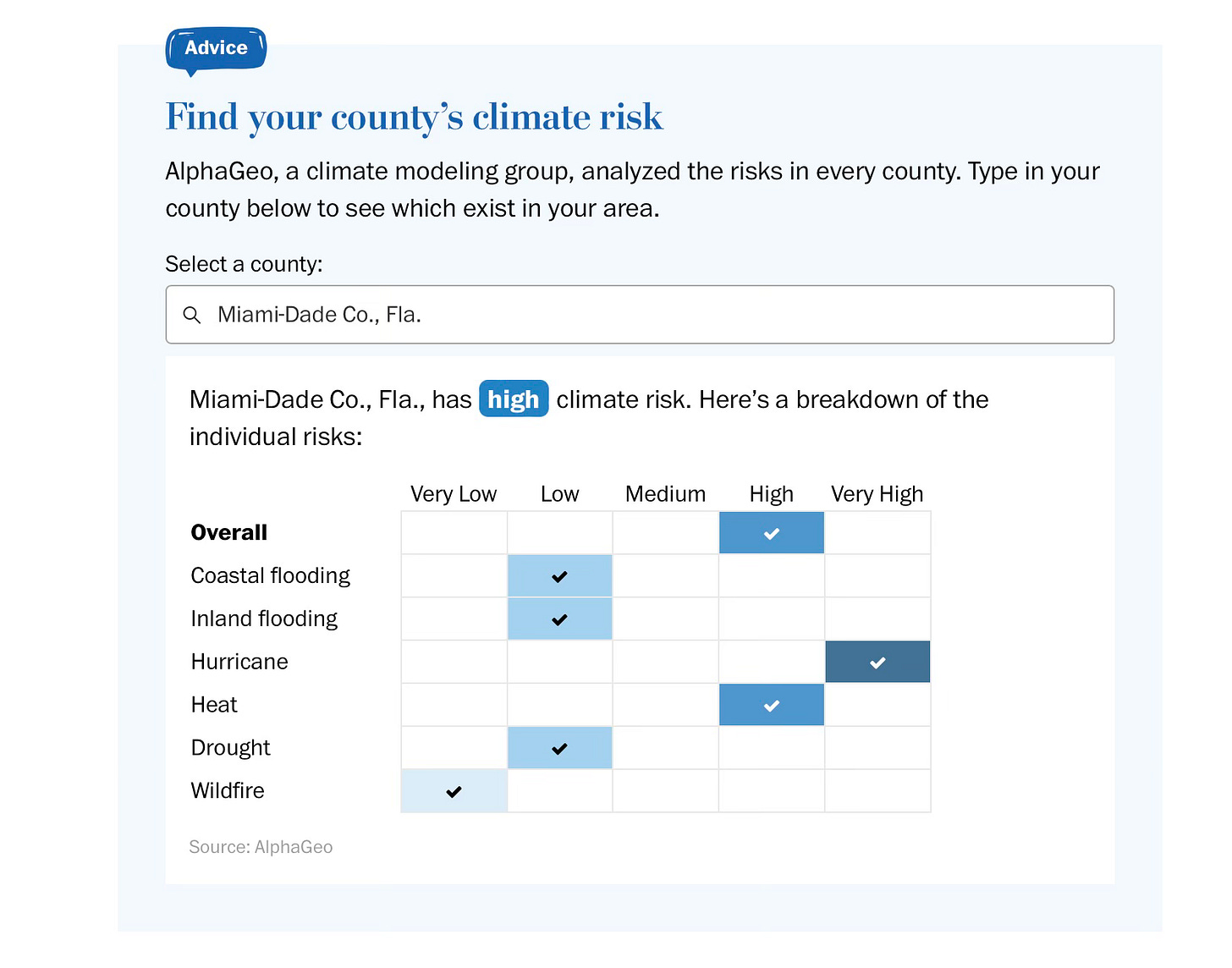 Advice

Find your county's climate risk

AlphaGeo, a climate modeling group, analyzed the risks in every county. Type in your county below to see which exist in your area.

Select a county:

Miami-Dade Co., Fla.

Miami-Dade Co., Fla., has high climate risk. Here's a breakdown of the individual risks:

| | Very Low | Low | Medium | High | Very High |
|---|---|---|---|---|---|
| **Overall** | | | | ✓ | |
| Coastal flooding | | ✓ | | | |
| Inland flooding | | ✓ | | | |
| Hurricane | | | | | ✓ |
| Heat | | | | ✓ | |
| Drought | | ✓ | | | |
| Wildfire | ✓ | | | | |

Source: AlphaGeo